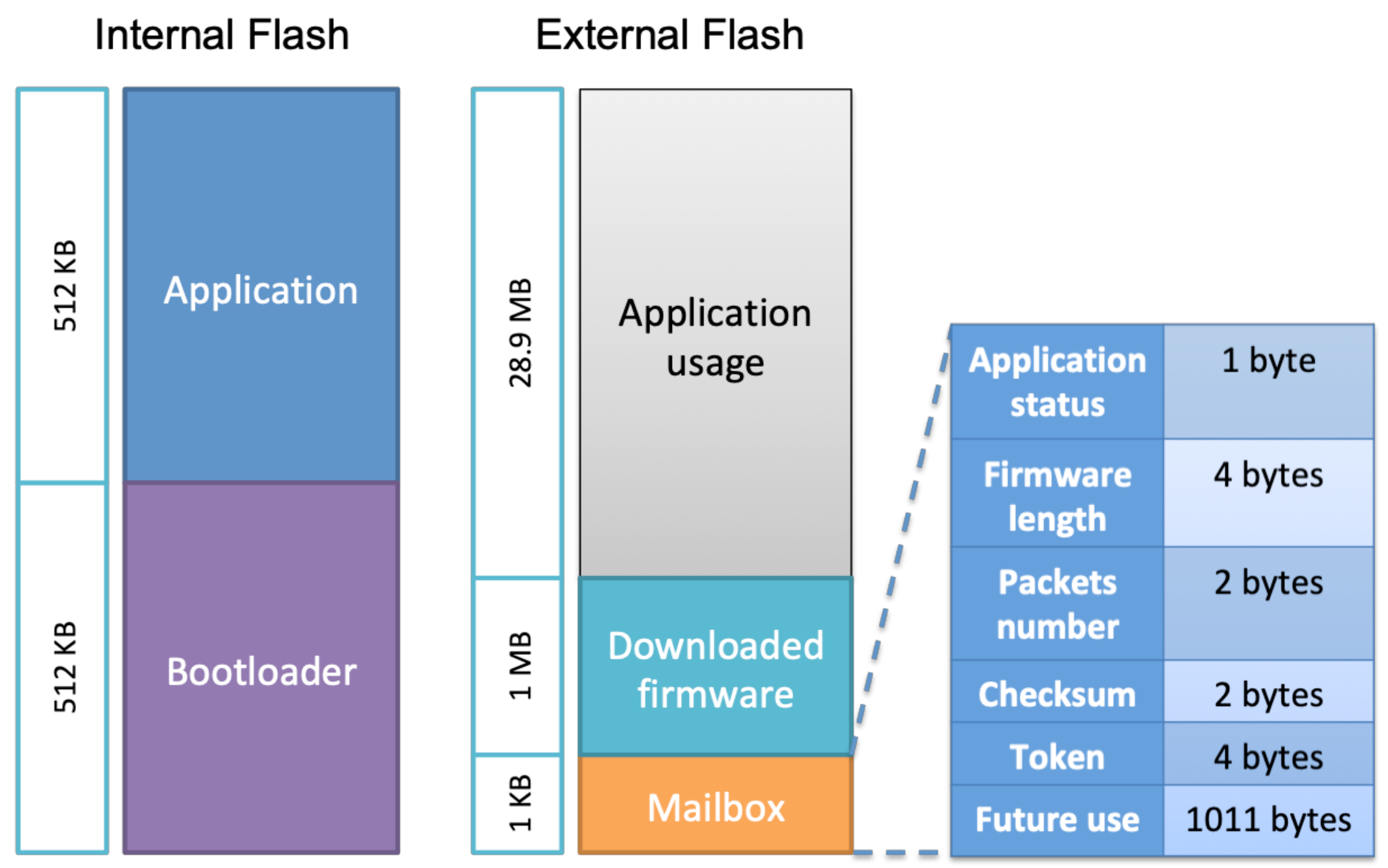 Internal Flash

512 KB

Application

512 KB

Bootloader

External Flash

28.9 MB

Application usage

1 MB

Downloaded firmware

1 KB

Mailbox

| Application status | 1 byte |
|---|---|
| Firmware length | 4 bytes |
| Packets number | 2 bytes |
| Checksum | 2 bytes |
| Token | 4 bytes |
| Future use | 1011 bytes |